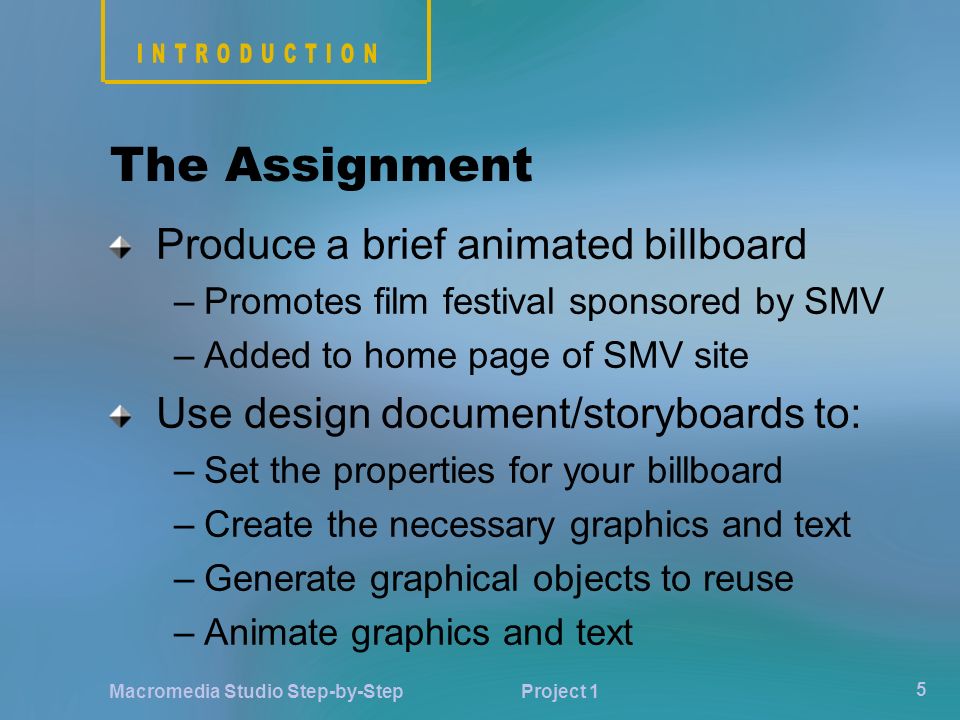 INTRODUCTION

The Assignment

Produce a brief animated billboard
– Promotes film festival sponsored by SMV
– Added to home page of SMV site

Use design document/storyboards to:
– Set the properties for your billboard
– Create the necessary graphics and text
– Generate graphical objects to reuse
– Animate graphics and text

Macromedia Studio Step-by-Step Project 1 5